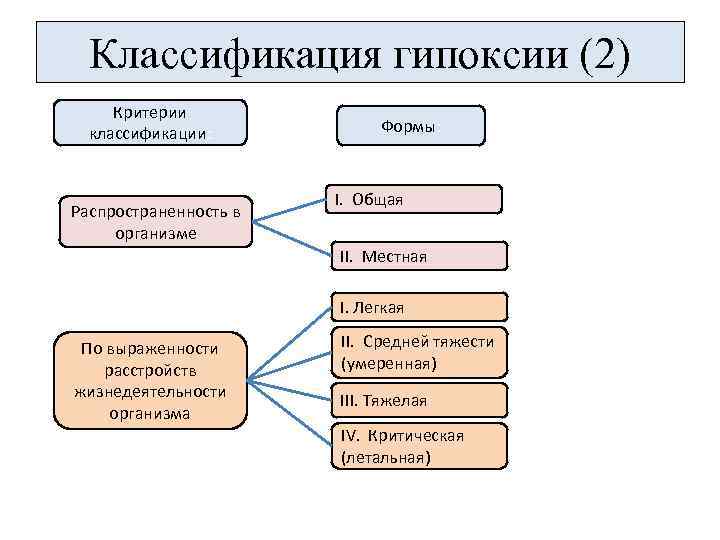 Классификация гипоксии (2)

Критерии классификации

Формы

Распространенность в организме

I. Общая

II. Местная

По выраженности расстройств жизнедеятельности организма

I. Легкая

II. Средней тяжести (умеренная)

III. Тяжелая

IV. Критическая (летальная)